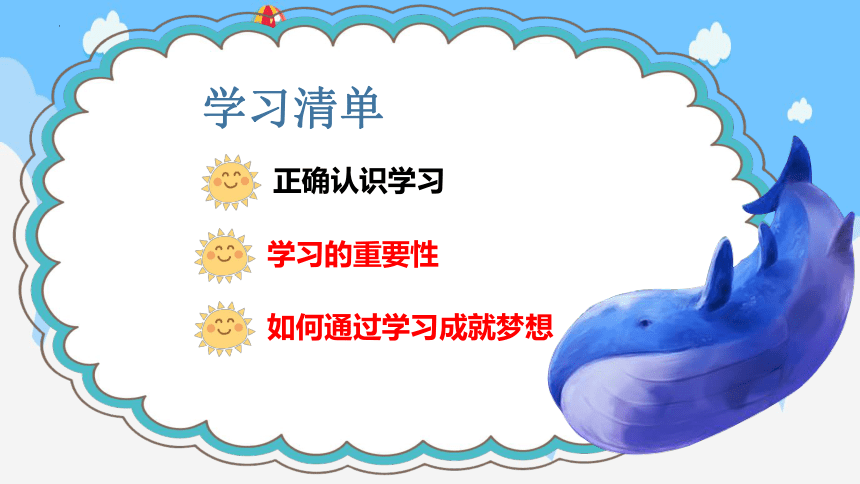 学习清单

正确认识学习

学习的重要性

如何通过学习成就梦想